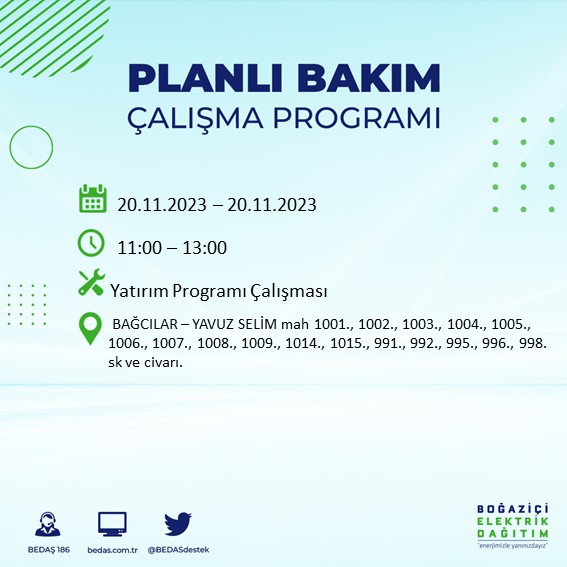 PLANLI BAKIM
ÇALIŞMA PROGRAMI

20.11.2023 – 20.11.2023

11:00 – 13:00

Yatırım Programı Çalışması

BAĞCILAR – YAVUZ SELİM mah 1001., 1002., 1003., 1004., 1005., 1006., 1007., 1008., 1009., 1014., 1015., 991., 992., 995., 996., 998. sk ve civarı.

BEDAŞ 186

bedas.com.tr

@BEDASdestek

BOĞAZİÇİ
ELEKTRİK
DAĞITIM
"enerjimizle yanınızdayız"